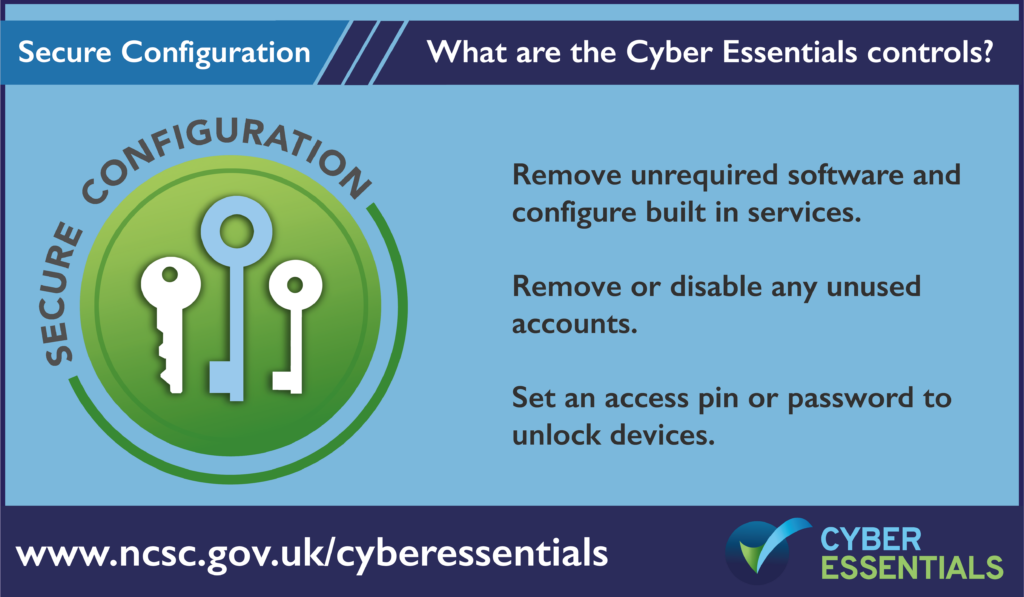 Secure Configuration

What are the Cyber Essentials controls?

SECURE CONFIGURATION

Remove unrequired software and configure built in services.

Remove or disable any unused accounts.

Set an access pin or password to unlock devices.

www.ncsc.gov.uk/cyberessentials

CYBER ESSENTIALS